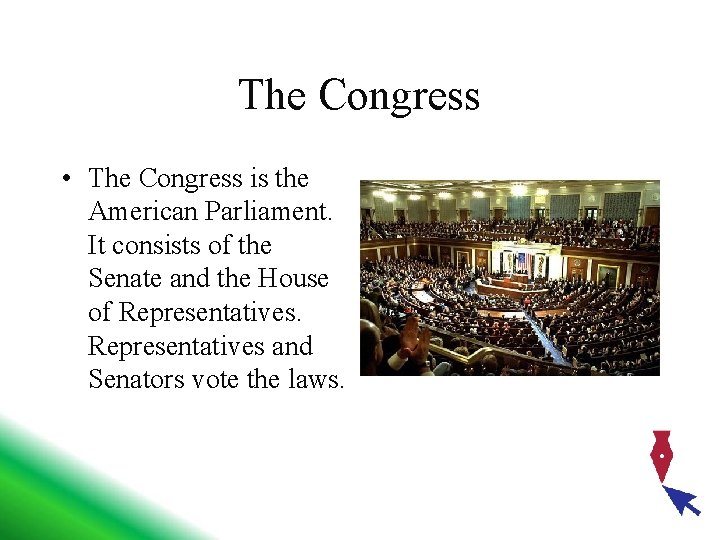 The Congress

• The Congress is the American Parliament. It consists of the Senate and the House of Representatives. Representatives and Senators vote the laws.